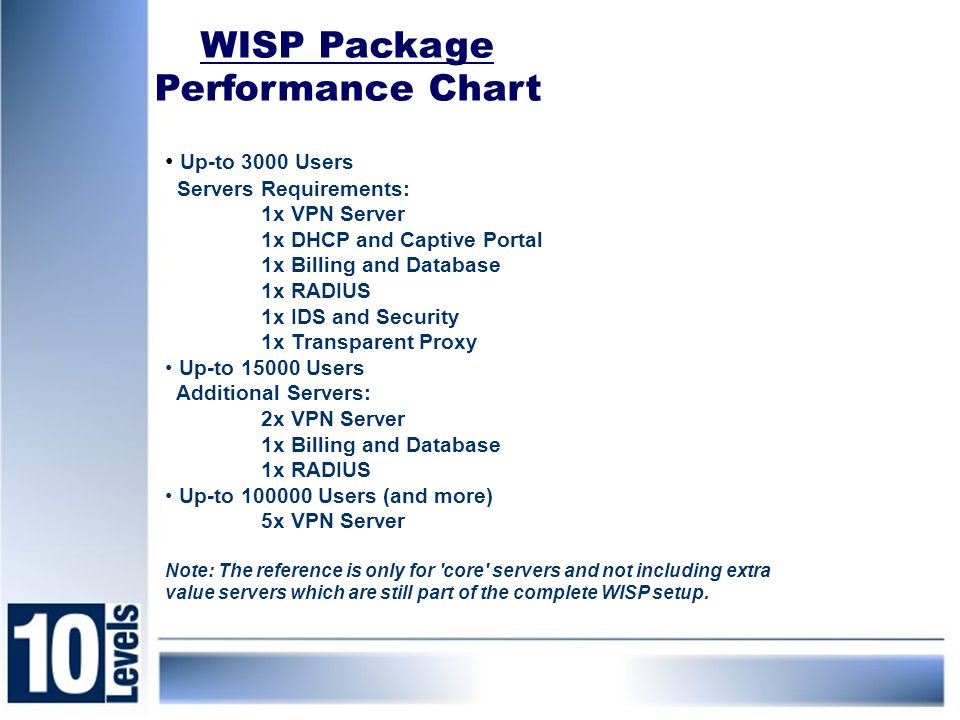 WISP Package
Performance Chart

• Up-to 3000 Users
Servers Requirements:
1x VPN Server
1x DHCP and Captive Portal
1x Billing and Database
1x RADIUS
1x IDS and Security
1x Transparent Proxy
• Up-to 15000 Users
Additional Servers:
2x VPN Server
1x Billing and Database
1x RADIUS
• Up-to 100000 Users (and more)
5x VPN Server

Note: The reference is only for 'core' servers and not including extra value servers which are still part of the complete WISP setup.

10 Levels